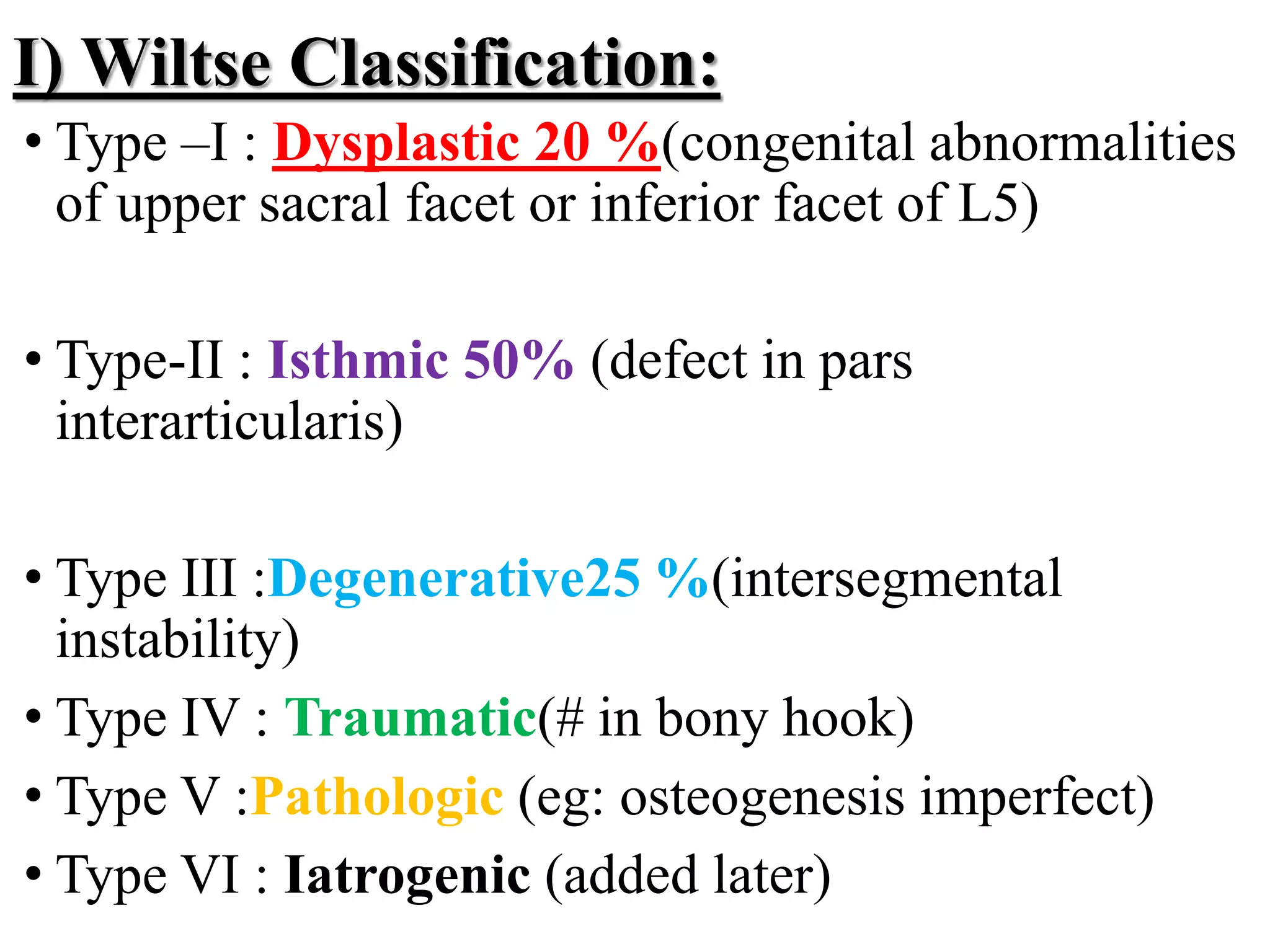 I) Wiltse Classification:

• Type –I : Dysplastic 20 %(congenital abnormalities of upper sacral facet or inferior facet of L5)

• Type-II : Isthmic 50% (defect in pars interarticularis)

• Type III :Degenerative25 %(intersegmental instability)

• Type IV : Traumatic(# in bony hook)

• Type V :Pathologic (eg: osteogenesis imperfect)

• Type VI : Iatrogenic (added later)